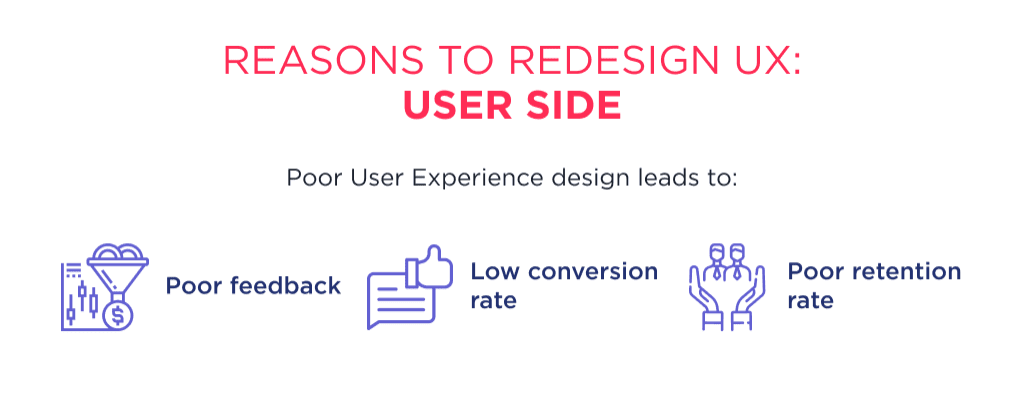 REASONS TO REDESIGN UX:
USER SIDE

Poor User Experience design leads to:

Poor feedback

Low conversion rate

Poor retention rate